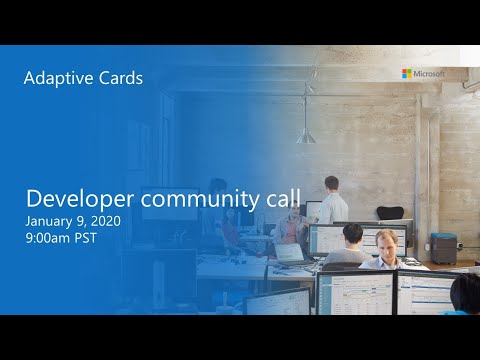 Adaptive Cards

Microsoft

Developer community call
January 9, 2020
9:00am PST